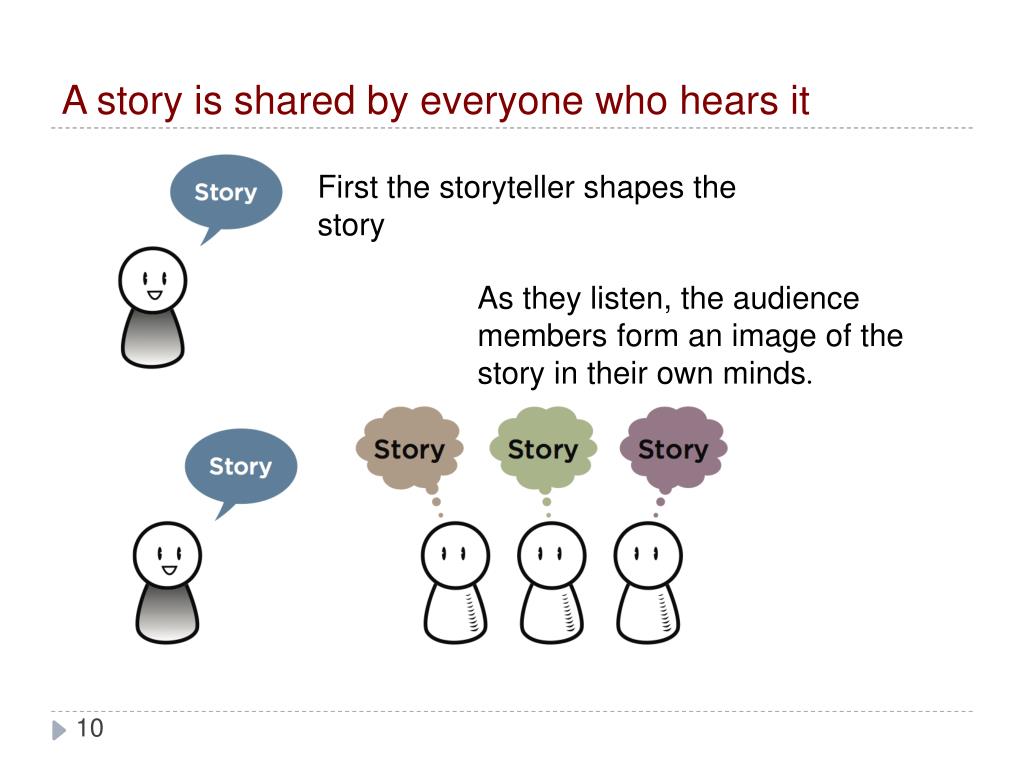 A story is shared by everyone who hears it

Story

First the storyteller shapes the story

As they listen, the audience members form an image of the story in their own minds.

Story

Story

Story

Story

10